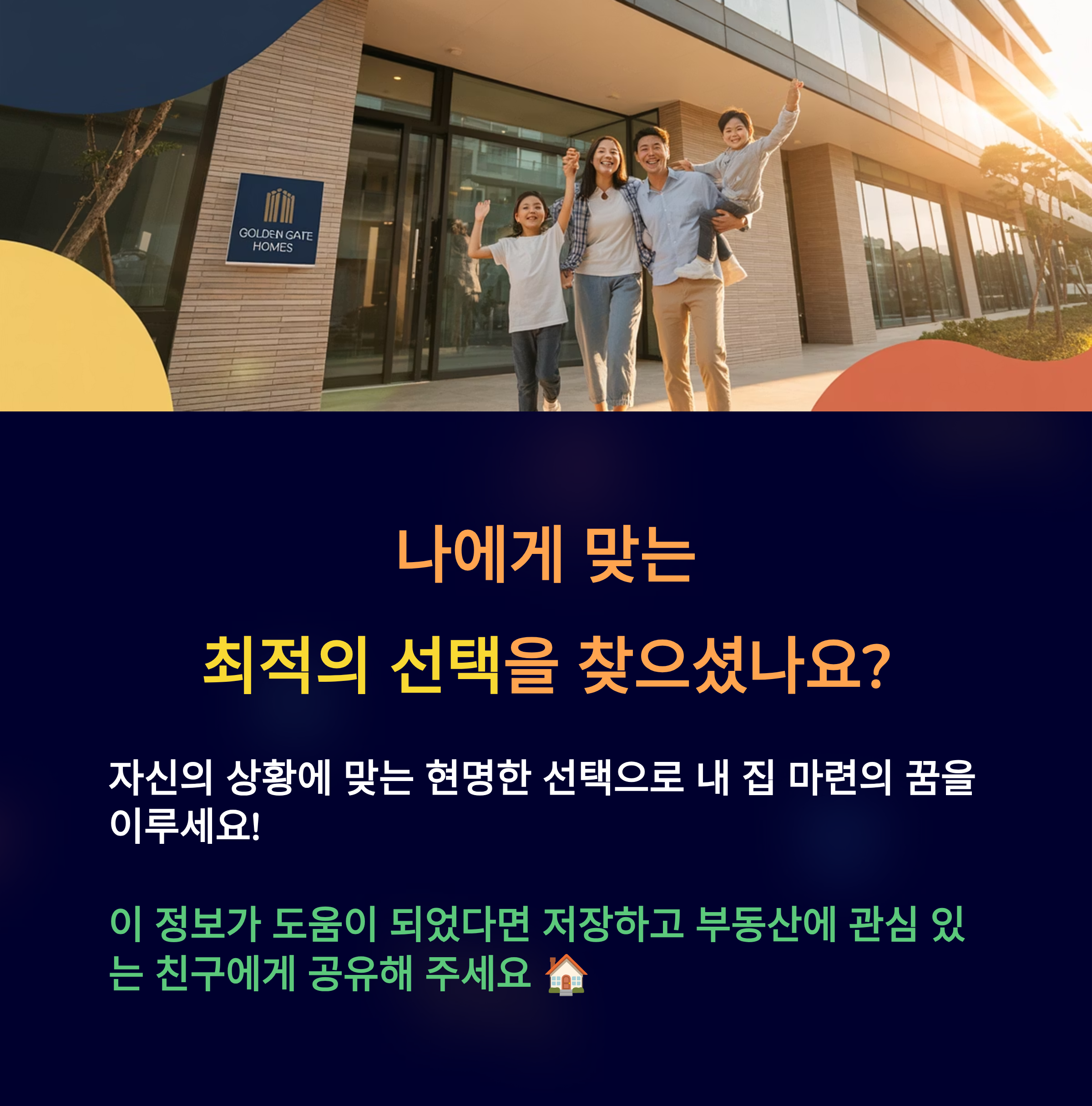 GOLDEN GATE HOMES

나에게 맞는

최적의 선택을 찾으셨나요?

자신의 상황에 맞는 현명한 선택으로 내 집 마련의 꿈을 이루세요!

이 정보가 도움이 되었다면 저장하고 부동산에 관심 있는 친구에게 공유해 주세요 🏠